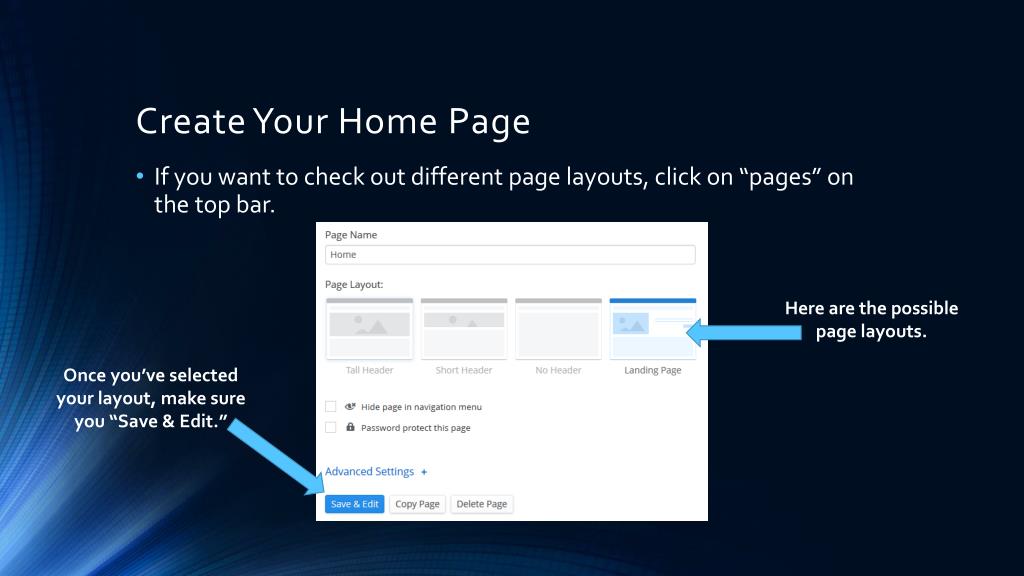 Create Your Home Page

• If you want to check out different page layouts, click on “pages” on the top bar.

Page Name

Home

Page Layout:

Tall Header

Short Header

No Header

Landing Page

Hide page in navigation menu

Password protect this page

Advanced Settings +

Save & Edit

Copy Page

Delete Page

Here are the possible page layouts.

Once you’ve selected your layout, make sure you “Save & Edit.”